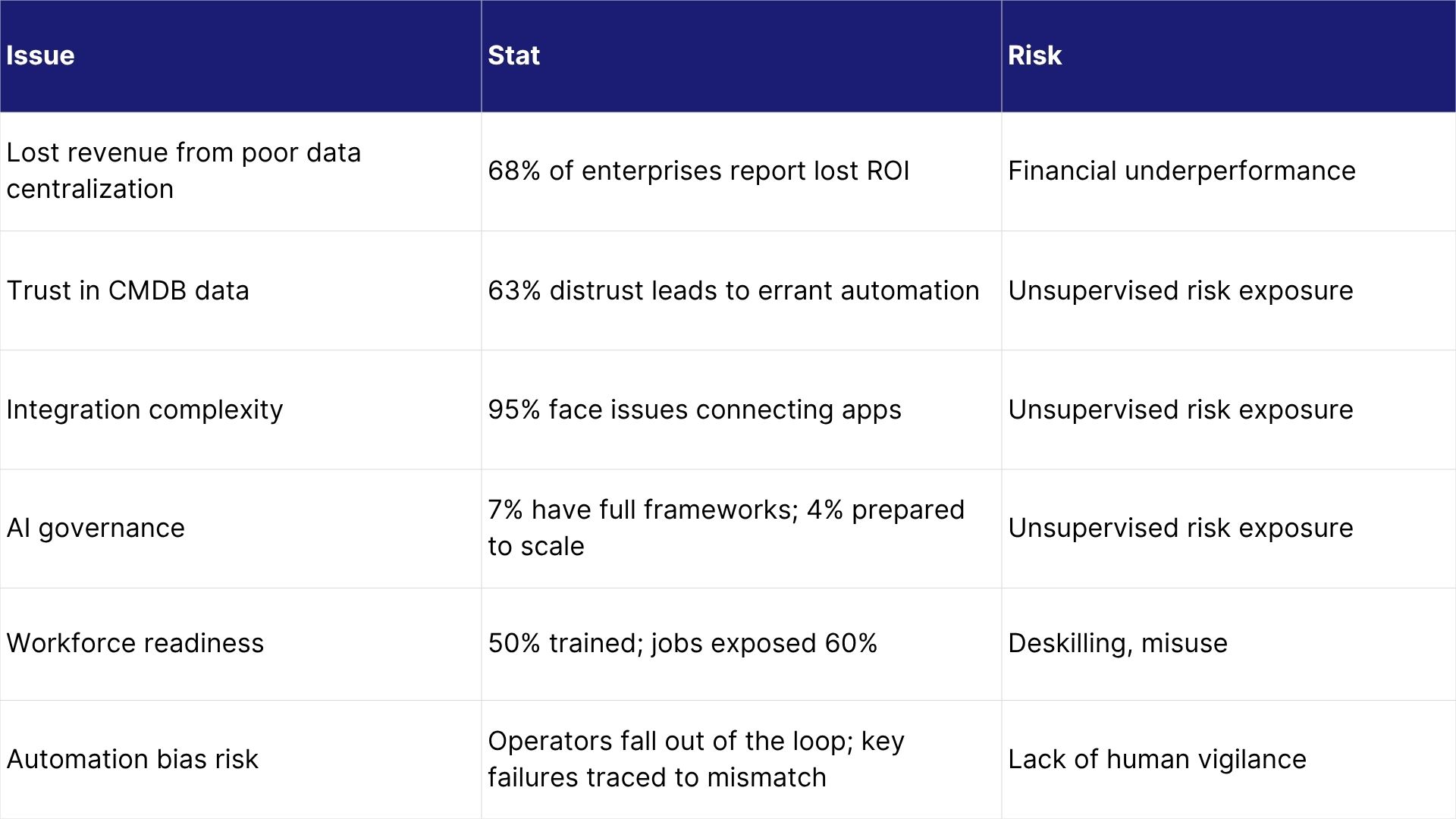 | Issue | Stat | Risk |
|---|---|---|
| Lost revenue from poor data centralization | 68% of enterprises report lost ROI | Financial underperformance |
| Trust in CMDB data | 63% distrust leads to errant automation | Unsupervised risk exposure |
| Integration complexity | 95% face issues connecting apps | Unsupervised risk exposure |
| AI governance | 7% have full frameworks; 4% prepared to scale | Unsupervised risk exposure |
| Workforce readiness | 50% trained; jobs exposed 60% | Deskilling, misuse |
| Automation bias risk | Operators fall out of the loop; key failures traced to mismatch | Lack of human vigilance |